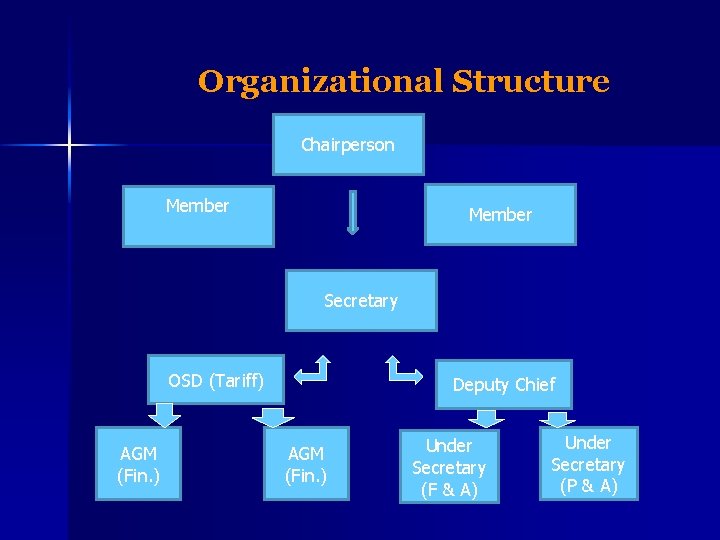 Organizational Structure

Chairperson

Member

Member

Secretary

OSD (Tariff)

Deputy Chief

AGM (Fin.)

AGM (Fin.)

Under Secretary (F & A)

Under Secretary (P & A)